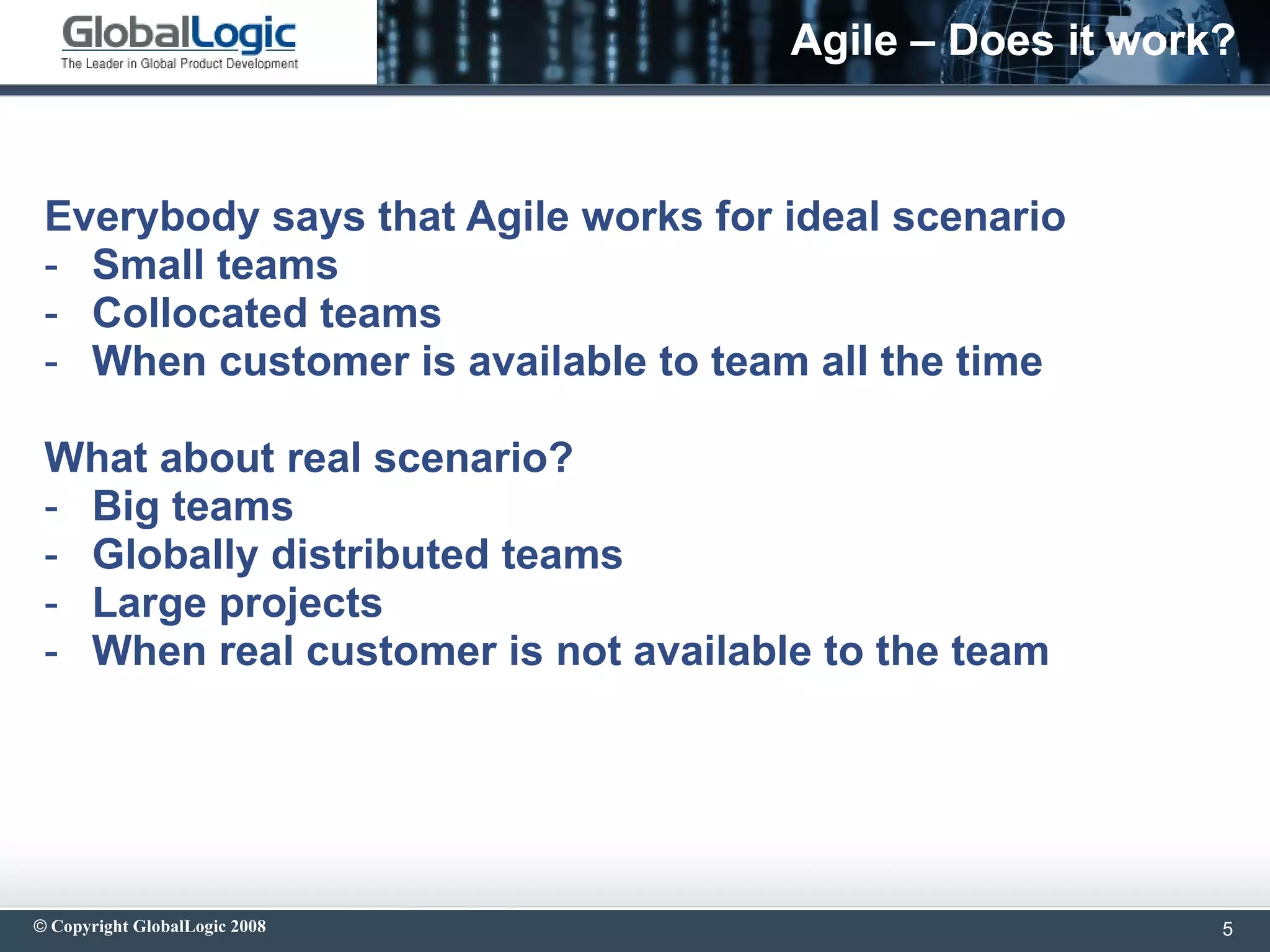 GlobalLogic
The Leader in Global Product Development

Agile – Does it work?

Everybody says that Agile works for ideal scenario
- Small teams
- Collocated teams
- When customer is available to team all the time

What about real scenario?
- Big teams
- Globally distributed teams
- Large projects
- When real customer is not available to the team

© Copyright GlobalLogic 2008

5